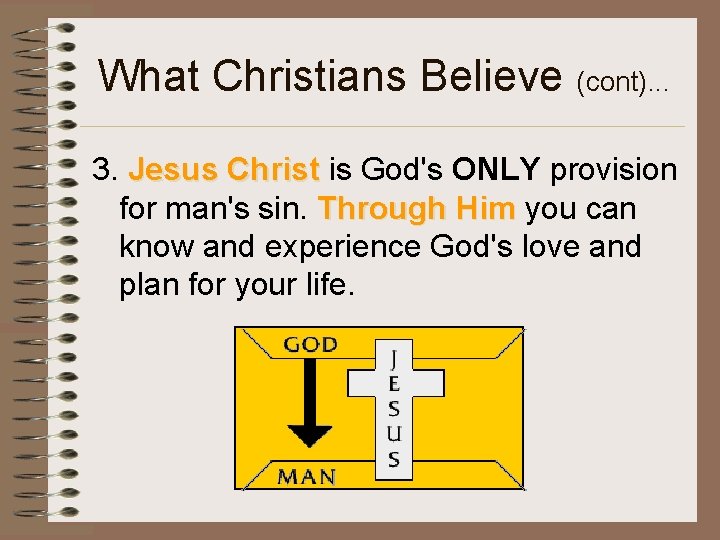 What Christians Believe (cont)...

3. Jesus Christ is God's ONLY provision for man's sin. Through Him you can know and experience God's love and plan for your life.

GOD

JESUS

MAN